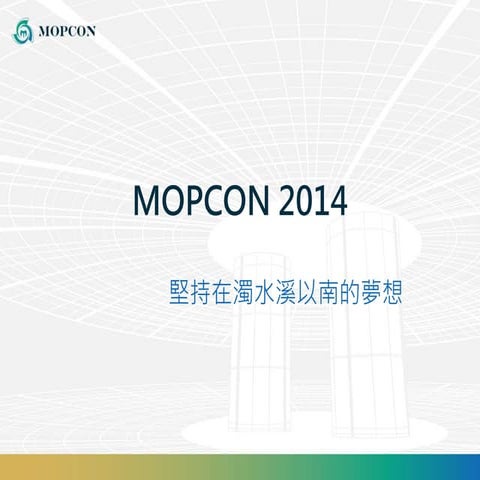 MOPCON

MOPCON 2014

堅持在濁水溪以南的夢想